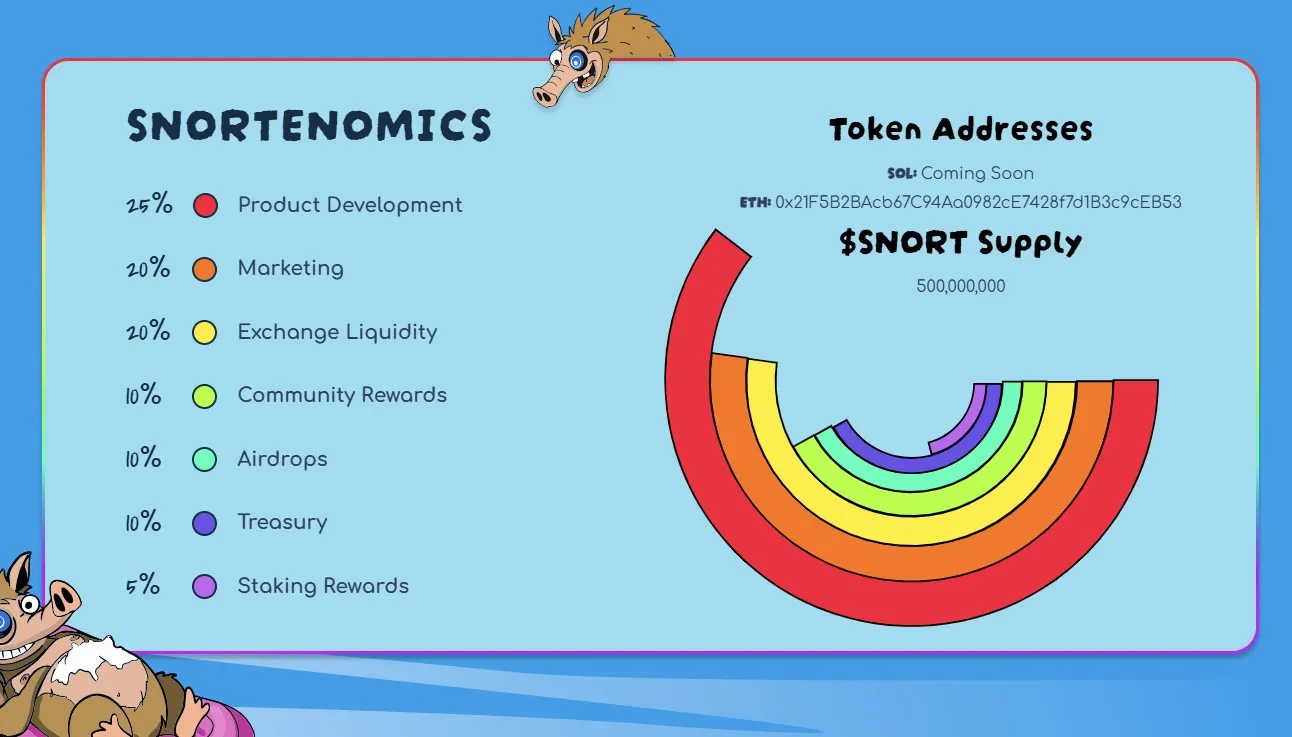 SNORTENOMICS

25% Product Development

20% Marketing

20% Exchange Liquidity

10% Community Rewards

10% Airdrops

10% Treasury

5% Staking Rewards

Token Addresses

SOL: Coming Soon

ETH: 0x21F5B2BAcb67C94Aa0982cE7428f7d1B3c9cEB53

$SNORT Supply

500,000,000